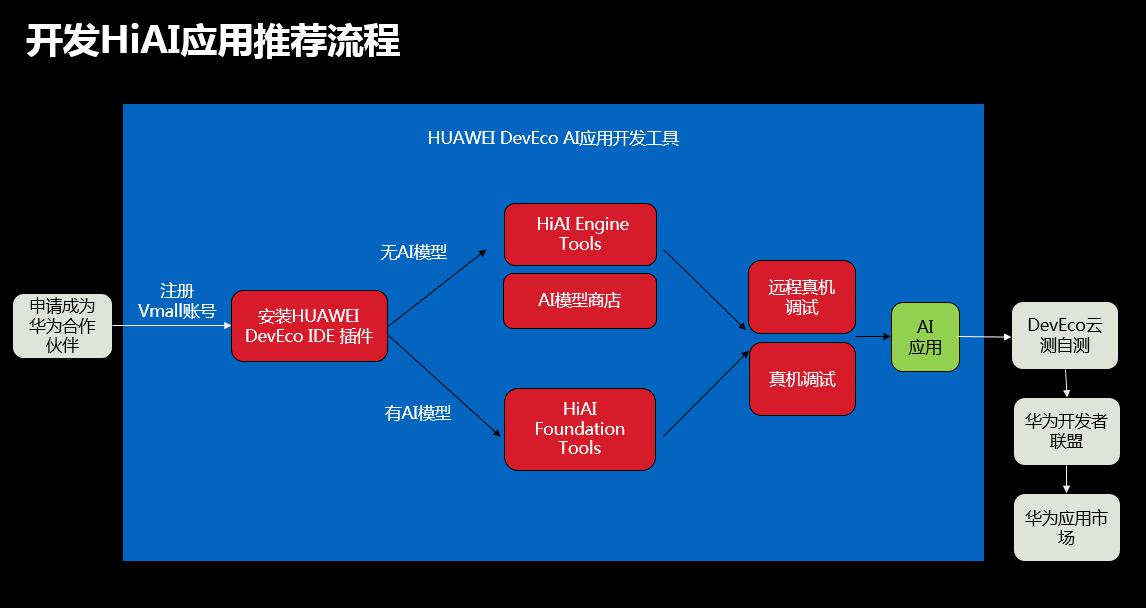 开发HiAI应用推荐流程

HUAWEI DevEco AI应用开发工具

申请成为华为合作伙伴

注册 Vmall账号

安装HUAWEI DevEco IDE 插件

无AI模型

有AI模型

HiAI Engine Tools

AI模型商店

HiAI Foundation Tools

远程真机调试

真机调试

AI 应用

DevEco云测自测

华为开发者联盟

华为应用市场